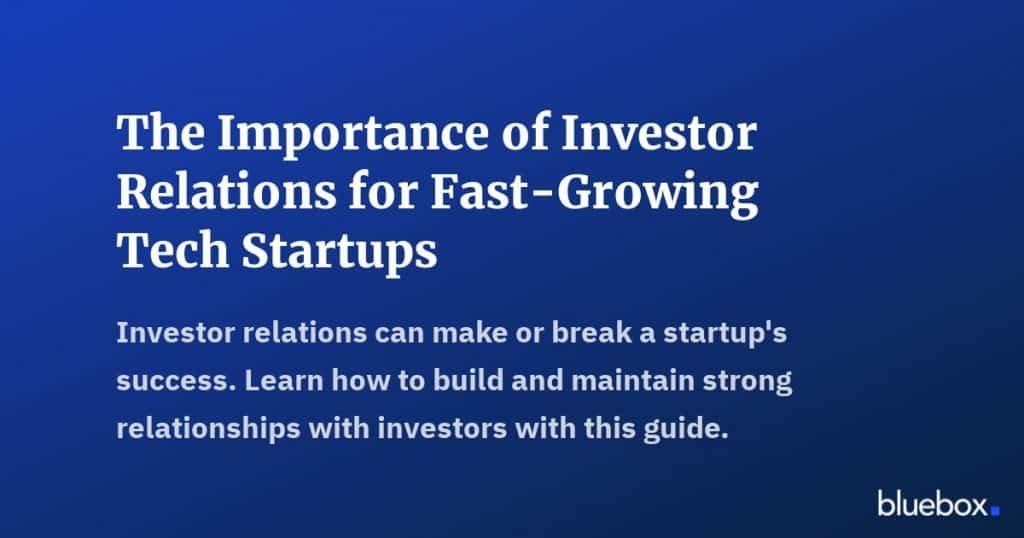 The Importance of Investor Relations for Fast-Growing Tech Startups

Investor relations can make or break a startup's success. Learn how to build and maintain strong relationships with investors with this guide.

bluebox.